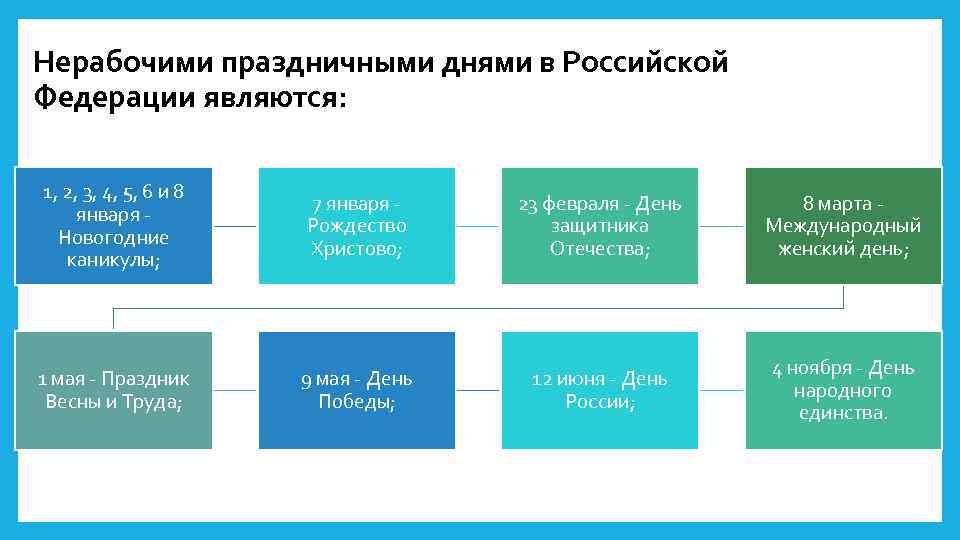 Нерабочими праздничными днями в Российской Федерации являются:

1, 2, 3, 4, 5, 6 и 8 января - Новогодние каникулы;

7 января - Рождество Христово;

23 февраля - День защитника Отечества;

8 марта - Международный женский день;

1 мая - Праздник Весны и Труда;

9 мая - День Победы;

12 июня - День России;

4 ноября - День народного единства.